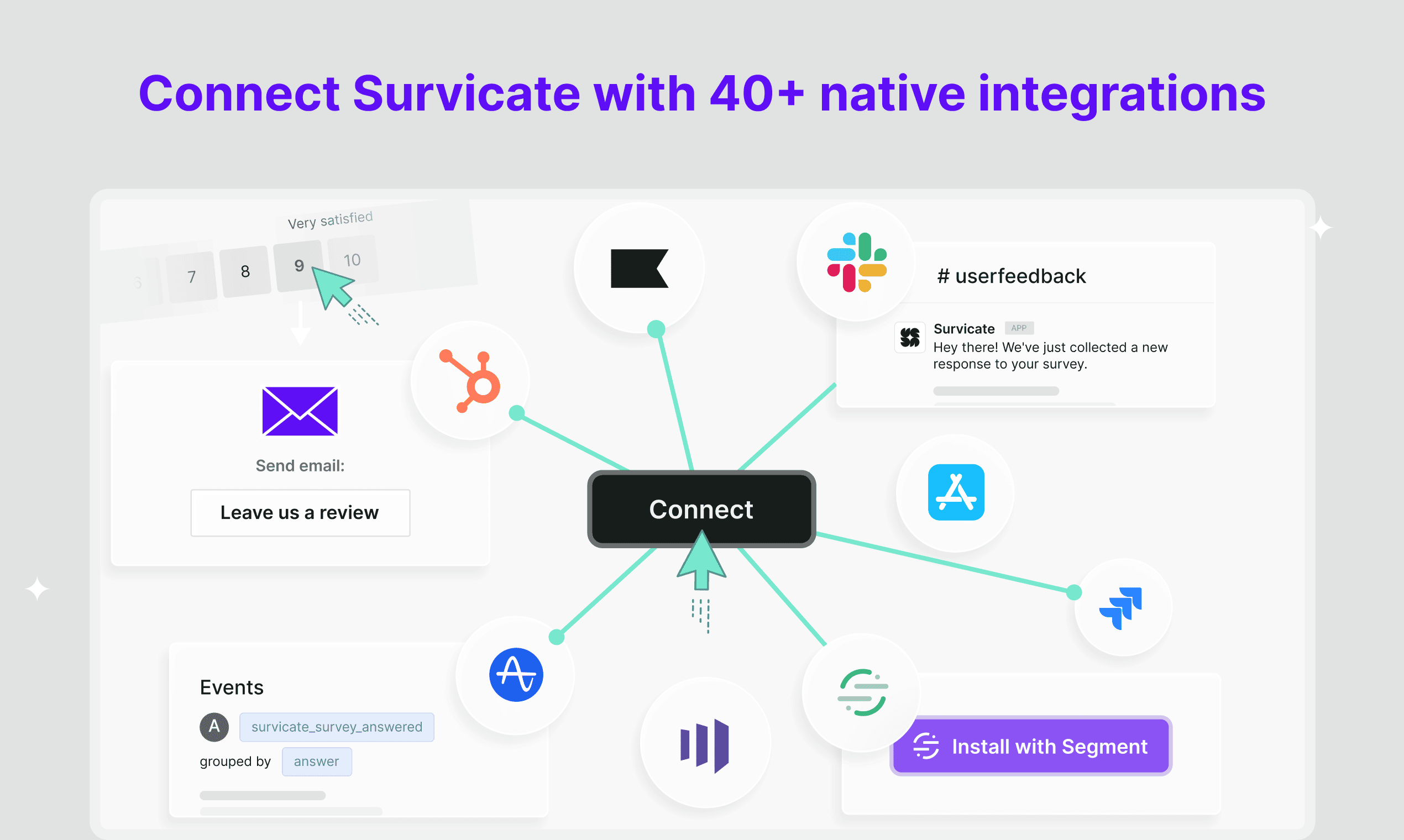 Connect Survicate with 40+ native integrations

Very satisfied

6 7 8 9 10

Send email:

Leave us a review

# userfeedback

Survicate APP
Hey there! We've just collected a new response to your survey.

Connect

Events

A survicate_survey_answered

grouped by answer

Install with Segment